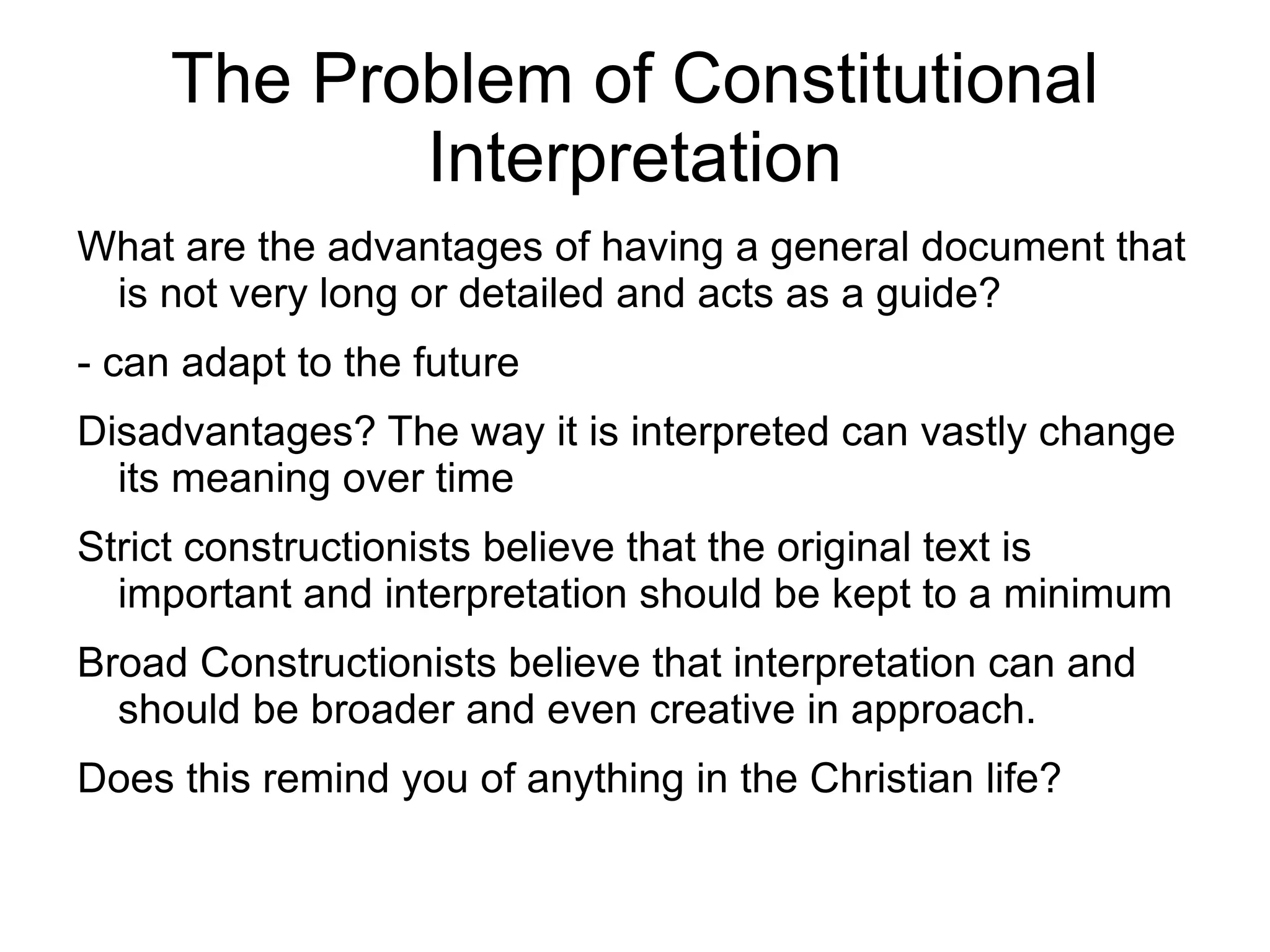 The Problem of Constitutional Interpretation

What are the advantages of having a general document that is not very long or detailed and acts as a guide?

- can adapt to the future

Disadvantages? The way it is interpreted can vastly change its meaning over time

Strict constructionists believe that the original text is important and interpretation should be kept to a minimum

Broad Constructionists believe that interpretation can and should be broader and even creative in approach.

Does this remind you of anything in the Christian life?